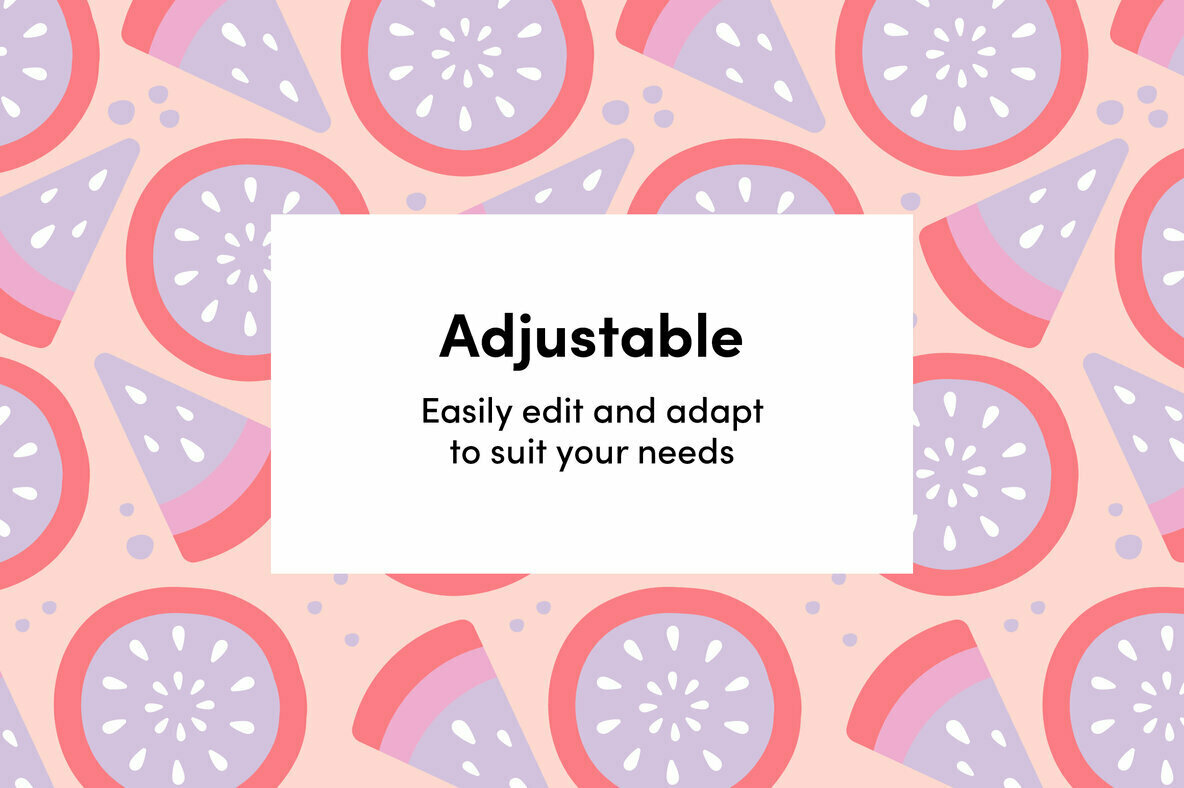 Adjustable

Easily edit and adapt to suit your needs